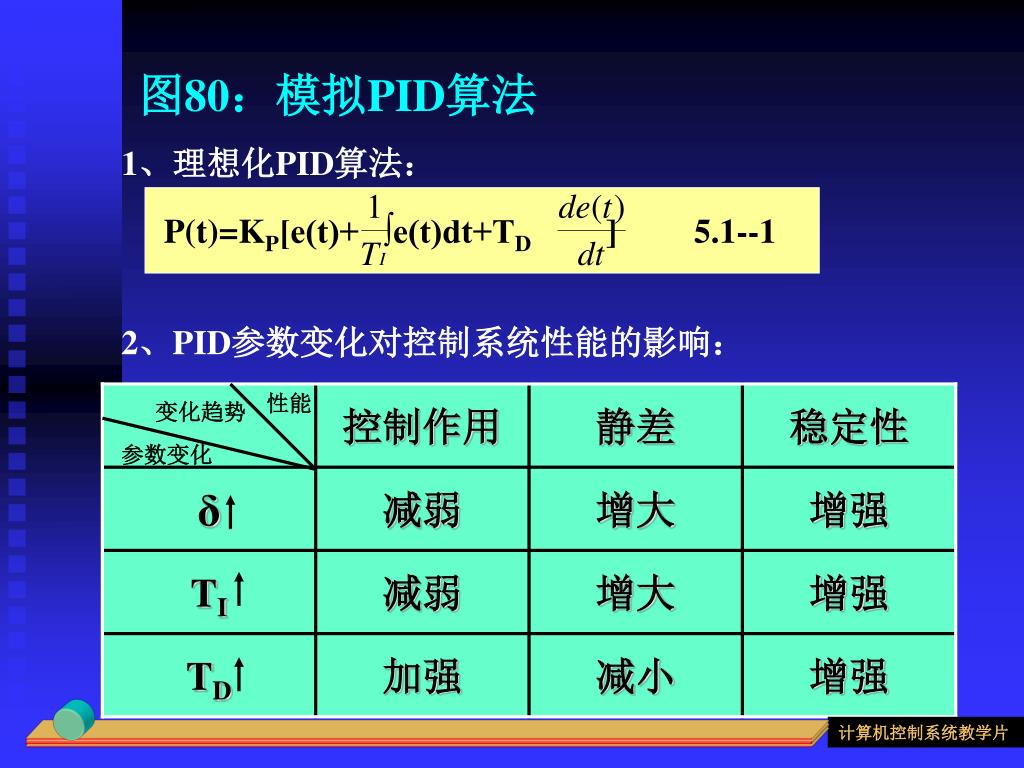 图80：模拟PID算法

1、理想化PID算法：

$P(t)=K_P[e(t)+\frac{1}{T_I}\int e(t)dt+T_D\frac{de(t)}{dt}]$ 5.1--1

2、PID参数变化对控制系统性能的影响：

| 性能 变化趋势 参数变化 | 控制作用 | 静差 | 稳定性 |
|---|---|---|---|
| $\delta\uparrow$ | 减弱 | 增大 | 增强 |
| $T_I\uparrow$ | 减弱 | 增大 | 增强 |
| $T_D\uparrow$ | 加强 | 减小 | 增强 |

计算机控制系统教学片